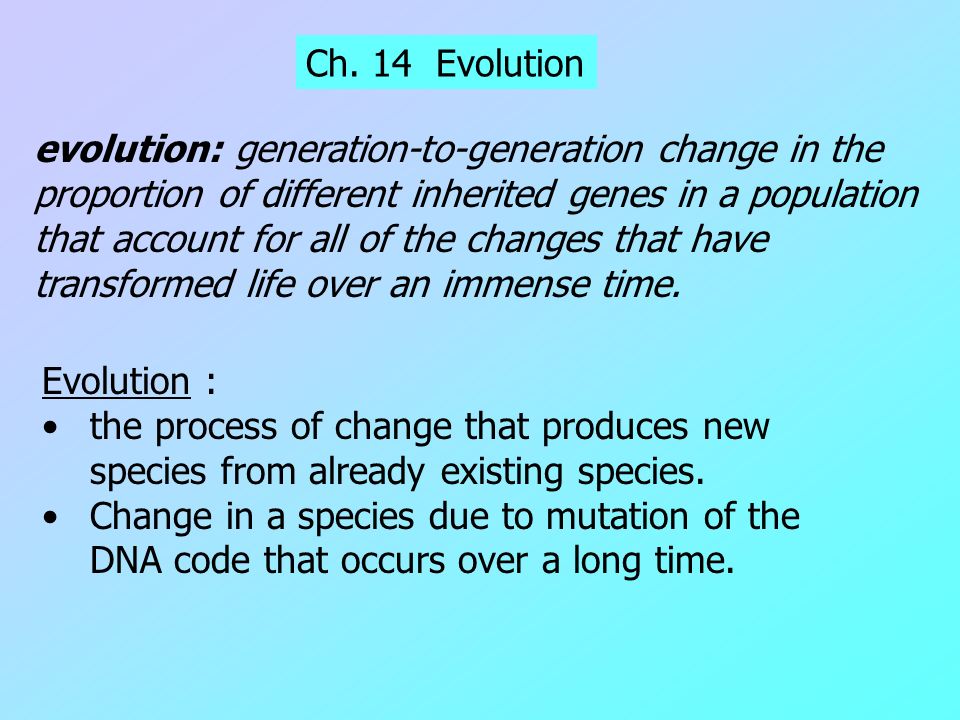 Ch. 14 Evolution

evolution: generation-to-generation change in the proportion of different inherited genes in a population that account for all of the changes that have transformed life over an immense time.

Evolution :
• the process of change that produces new species from already existing species.
• Change in a species due to mutation of the DNA code that occurs over a long time.